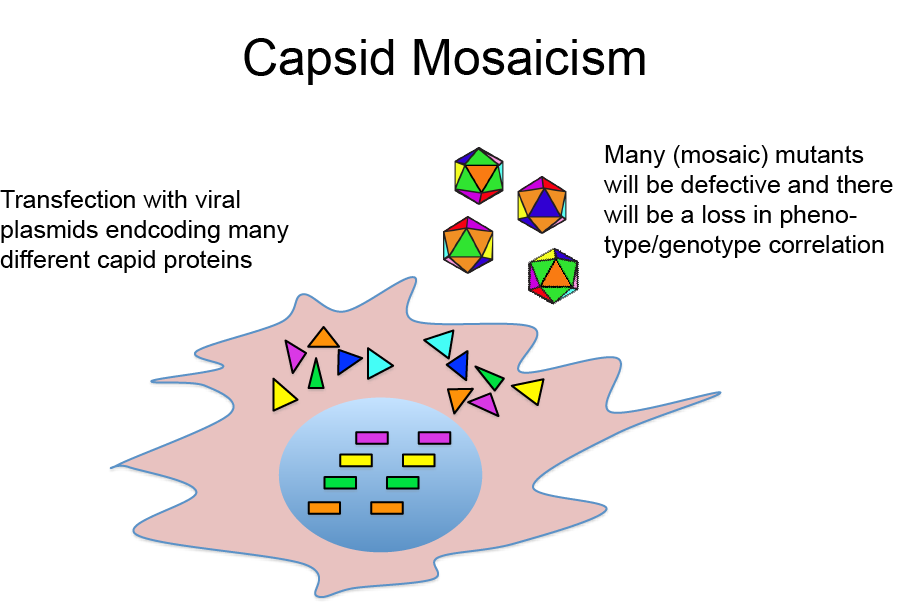 Capsid Mosaicism

Transfection with viral plasmids endcoding many different capid proteins

Many (mosaic) mutants will be defective and there will be a loss in phenotype/genotype correlation